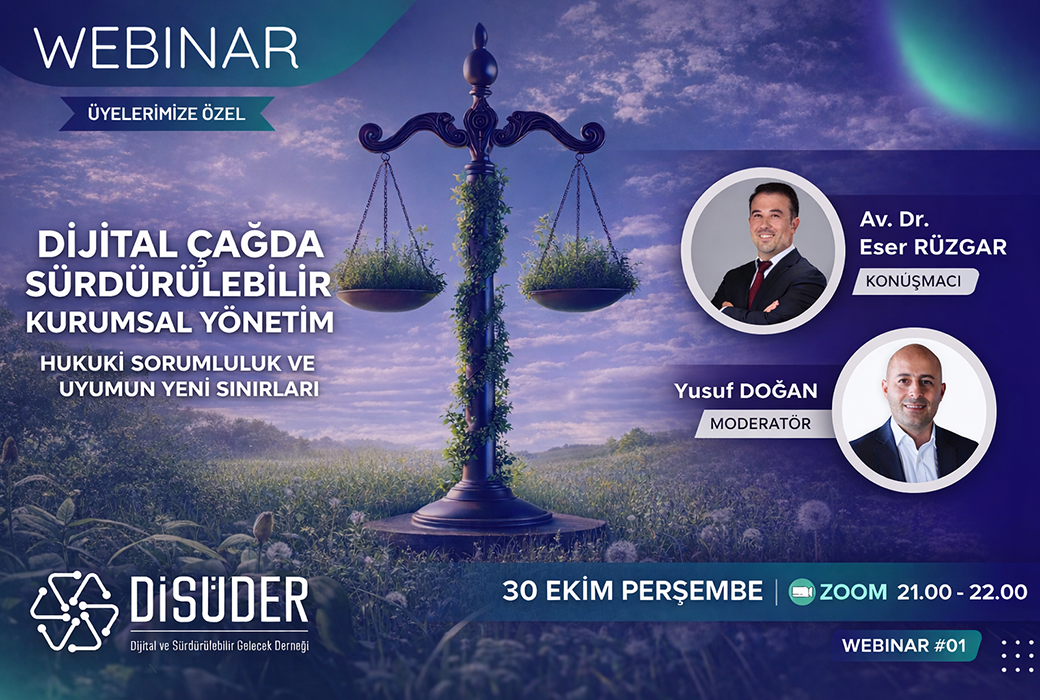 WEBINAR

ÜYELERİMİZE ÖZEL

DİJİTAL ÇAĞDA SÜRDÜRÜLEBİLİR KURUMSAL YÖNETİM

HUKUKİ SORUMLULUK VE UYUMUN YENİ SINIRLARI

Av. Dr. Eser RÜZGAR

KONUŞMACI

Yusuf DOĞAN

MODERATÖR

DİSÜDER

Dijital ve Sürdürülebilir Gelecek Derneği

30 EKİM PERŞEMBE | ZOOM 21.00 - 22.00

WEBINAR #01